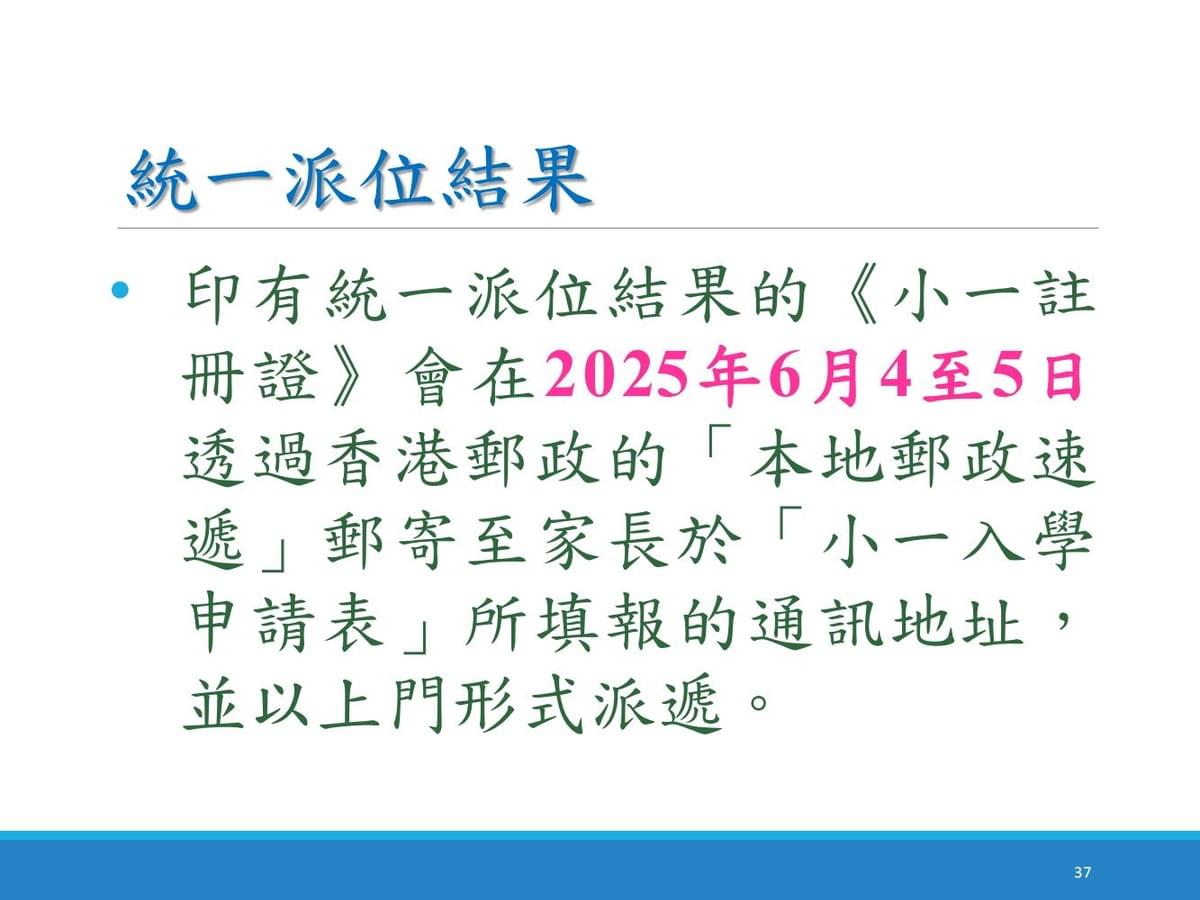 統一派位結果

• 印有統一派位結果的《小一註冊證》會在2025年6月4至5日透過香港郵政的「本地郵政速遞」郵寄至家長於「小一入學申請表」所填報的通訊地址，並以上門形式派遞。

37